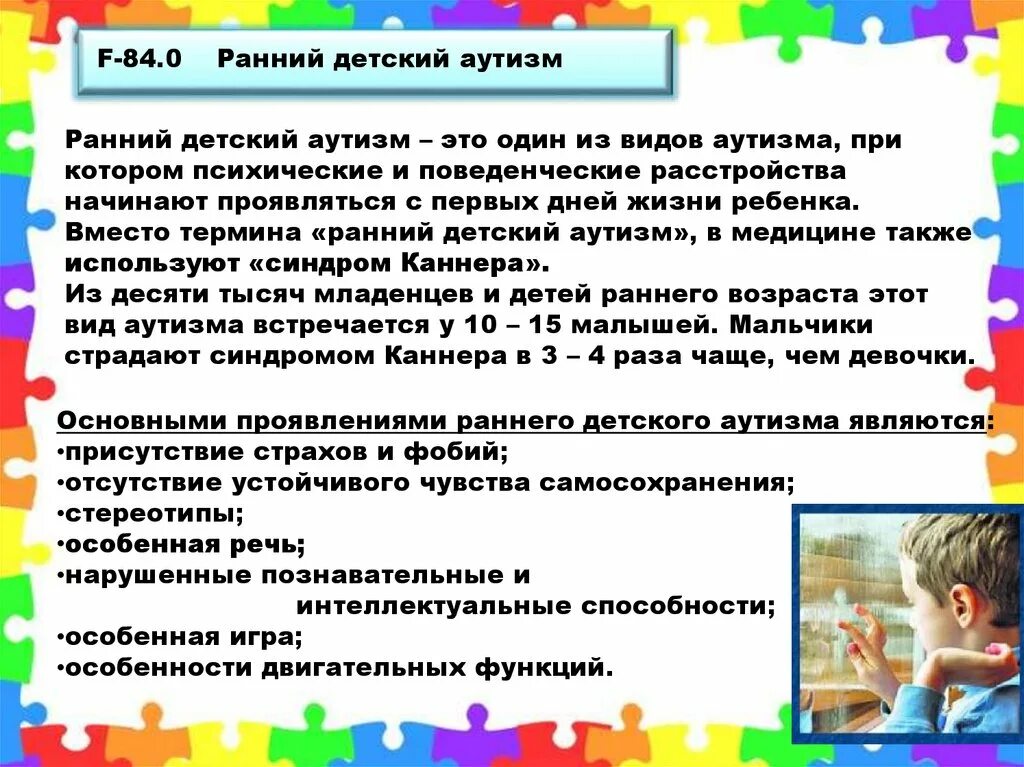 F-84.0 Ранний детский аутизм

Ранний детский аутизм – это один из видов аутизма, при котором психические и поведенческие расстройства начинают проявляться с первых дней жизни ребенка.
Вместо термина «ранний детский аутизм», в медицине также используют «синдром Каннера».
Из десяти тысяч младенцев и детей раннего возраста этот вид аутизма встречается у 10 – 15 малышей. Мальчики страдают синдромом Каннера в 3 – 4 раза чаще, чем девочки.

Основными проявлениями раннего детского аутизма являются:
•присутствие страхов и фобий;
•отсутствие устойчивого чувства самосохранения;
•стереотипы;
•особенная речь;
•нарушенные познавательные и интеллектуальные способности;
•особенная игра;
•особенности двигательных функций.